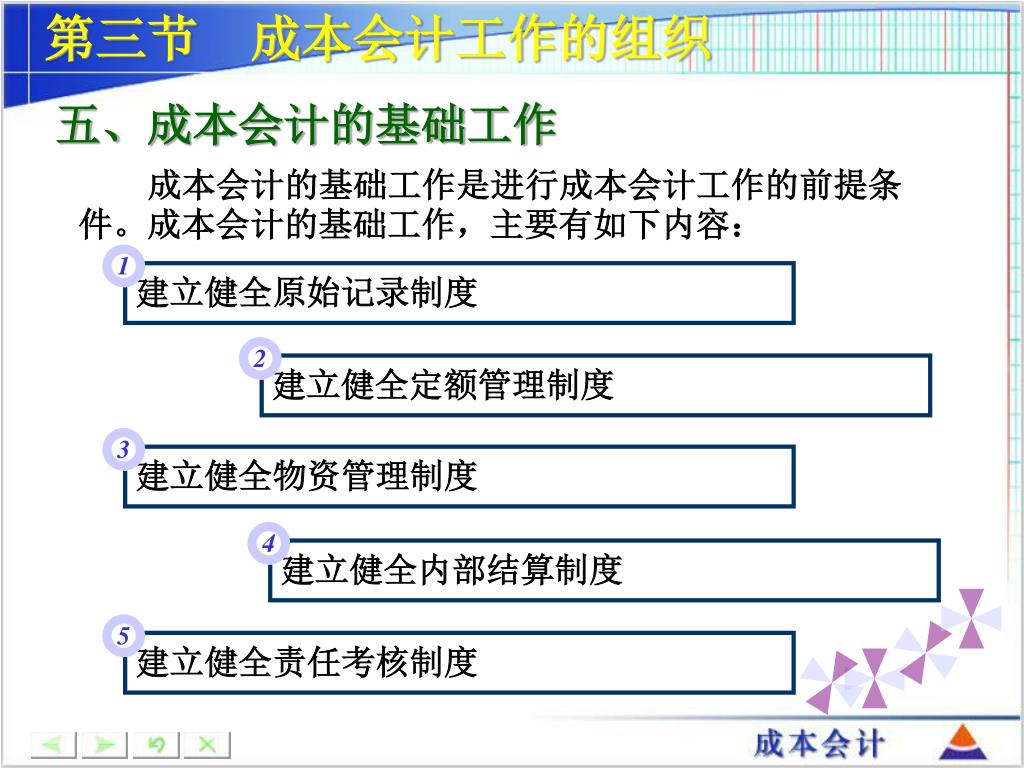 第三节　成本会计工作的组织

五、成本会计的基础工作

成本会计的基础工作是进行成本会计工作的前提条件。成本会计的基础工作，主要有如下内容：

1
建立健全原始记录制度

2
建立健全定额管理制度

3
建立健全物资管理制度

4
建立健全内部结算制度

5
建立健全责任考核制度

成本会计